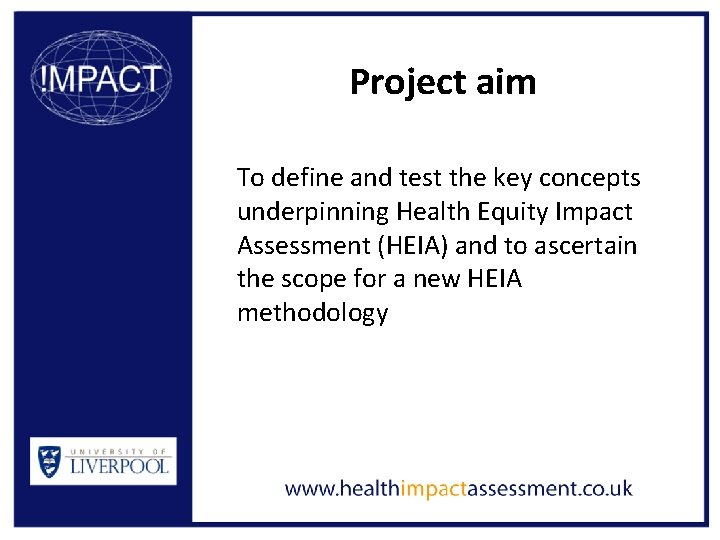 !MPACT

Project aim

To define and test the key concepts underpinning Health Equity Impact Assessment (HEIA) and to ascertain the scope for a new HEIA methodology

UNIVERSITY OF LIVERPOOL

www.healthimpactassessment.co.uk